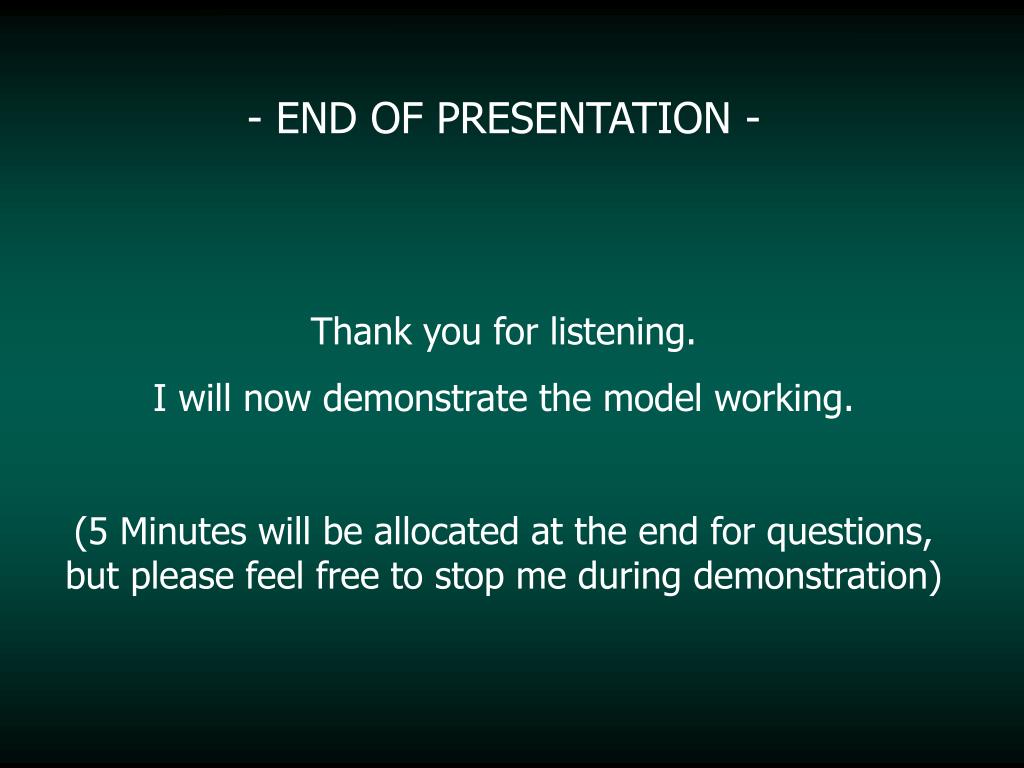 - END OF PRESENTATION -

Thank you for listening.

I will now demonstrate the model working.

(5 Minutes will be allocated at the end for questions, but please feel free to stop me during demonstration)